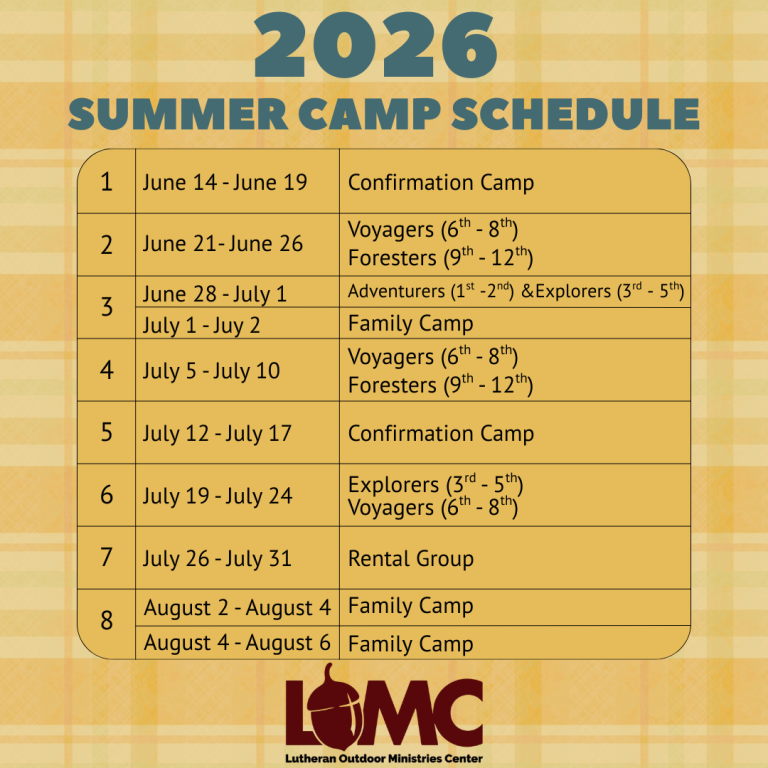 2026
SUMMER CAMP SCHEDULE

| 1 | June 14 - June 19 | Confirmation Camp |
|---|---|---|
| 2 | June 21- June 26 | Voyagers ($6^{th}$ - $8^{th}$) Foresters ($9^{th}$ - $12^{th}$) |
| 3 | June 28 - July 1 | Adventurers ($1^{st}$ -$2^{nd}$) &Explorers ($3^{rd}$ - $5^{th}$) |
| | July 1 - Juy 2 | Family Camp |
| 4 | July 5 - July 10 | Voyagers ($6^{th}$ - $8^{th}$) Foresters ($9^{th}$ - $12^{th}$) |
| 5 | July 12 - July 17 | Confirmation Camp |
| 6 | July 19 - July 24 | Explorers ($3^{rd}$ - $5^{th}$) Voyagers ($6^{th}$ - $8^{th}$) |
| 7 | July 26 - July 31 | Rental Group |
| 8 | August 2 - August 4 | Family Camp |
| | August 4 - August 6 | Family Camp |

LOMC
Lutheran Outdoor Ministries Center